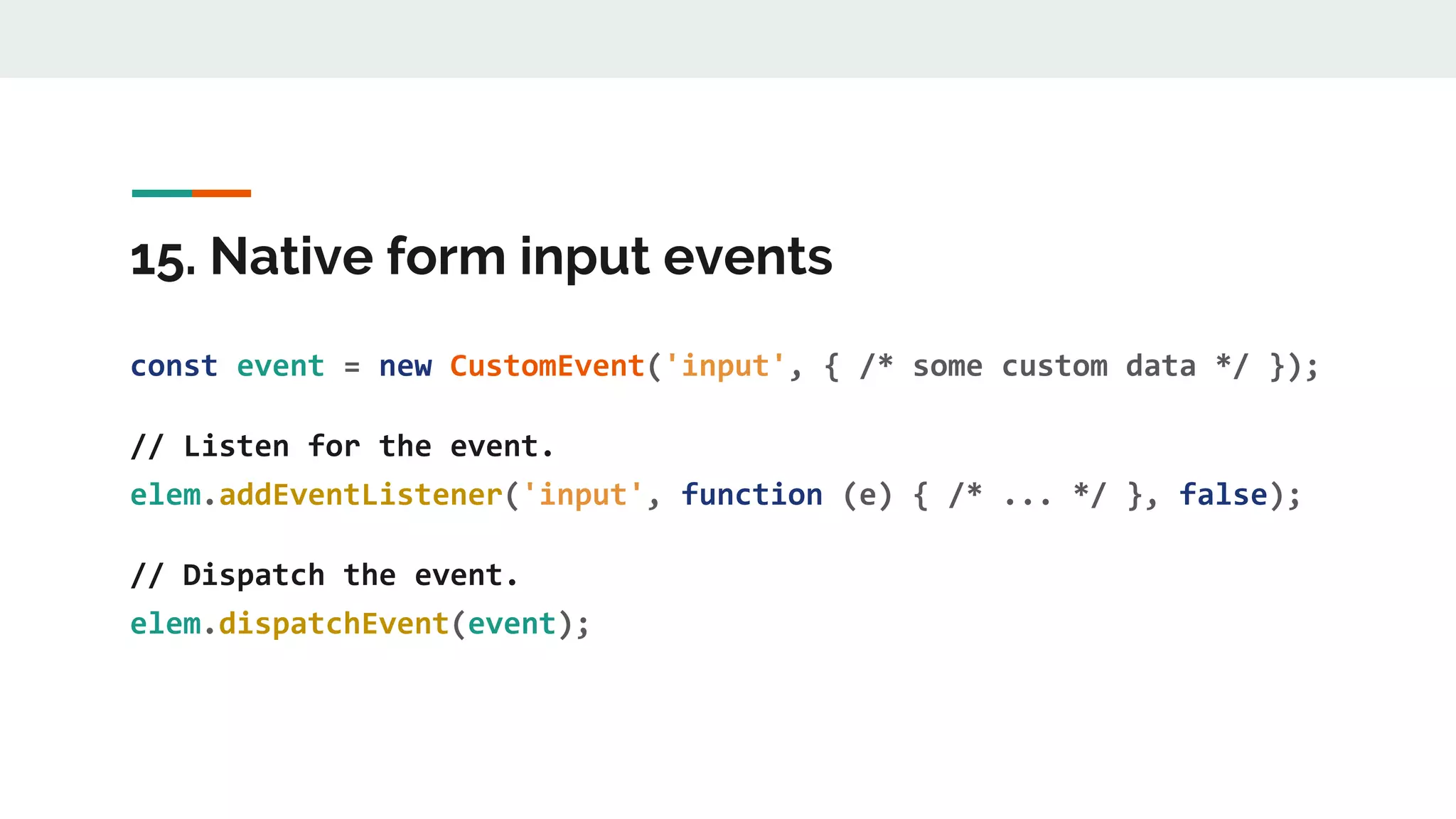 15. Native form input events

const event = new CustomEvent('input', { /* some custom data */ });

// Listen for the event.
elem.addEventListener('input', function (e) { /* ... */ }, false);

// Dispatch the event.
elem.dispatchEvent(event);